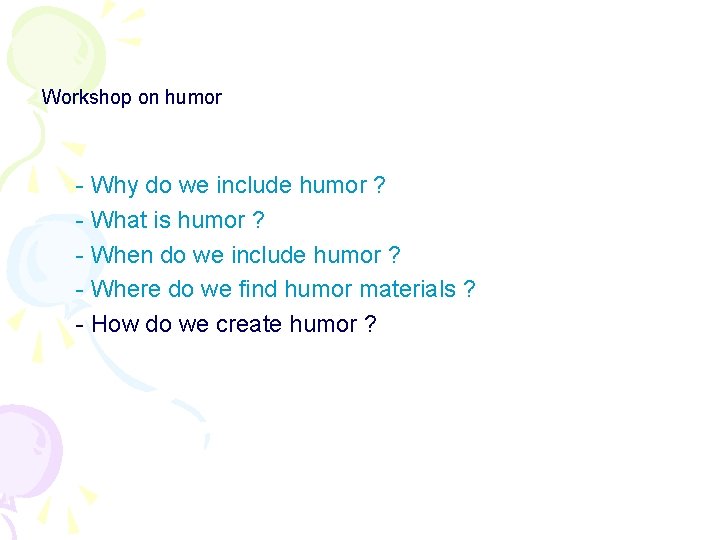 Workshop on humor

- Why do we include humor ?
- What is humor ?
- When do we include humor ?
- Where do we find humor materials ?
- How do we create humor ?